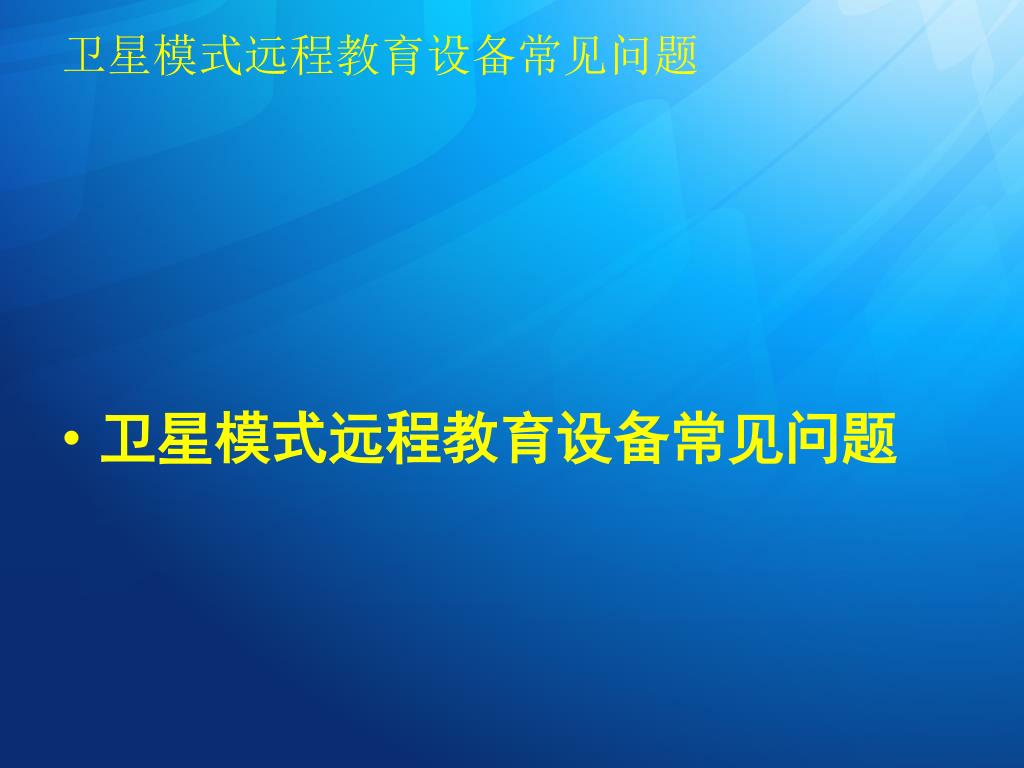 卫星模式远程教育设备常见问题

• 卫星模式远程教育设备常见问题